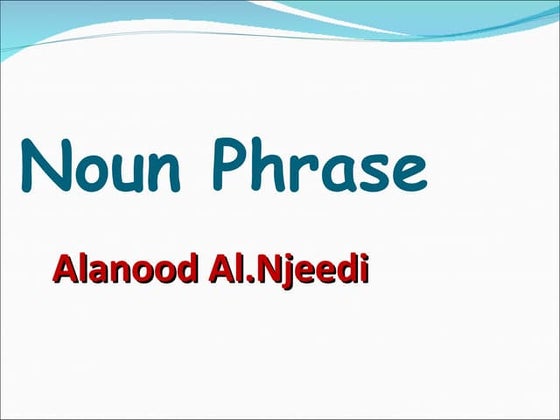 Noun Phrase

Alanood Al.Njeedi